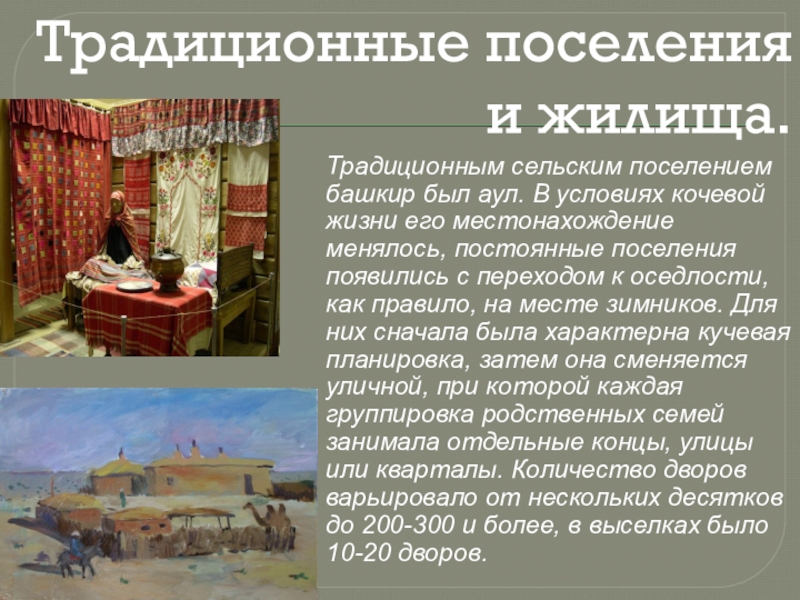 Традиционные поселения и жилища.

Традиционным сельским поселением башкир был аул. В условиях кочевой жизни его местонахождение менялось, постоянные поселения появились с переходом к оседлости, как правило, на месте зимников. Для них сначала была характерна кучевая планировка, затем она сменяется уличной, при которой каждая группировка родственных семей занимала отдельные концы, улицы или кварталы. Количество дворов варьировало от нескольких десятков до 200-300 и более, в выселках было 10-20 дворов.